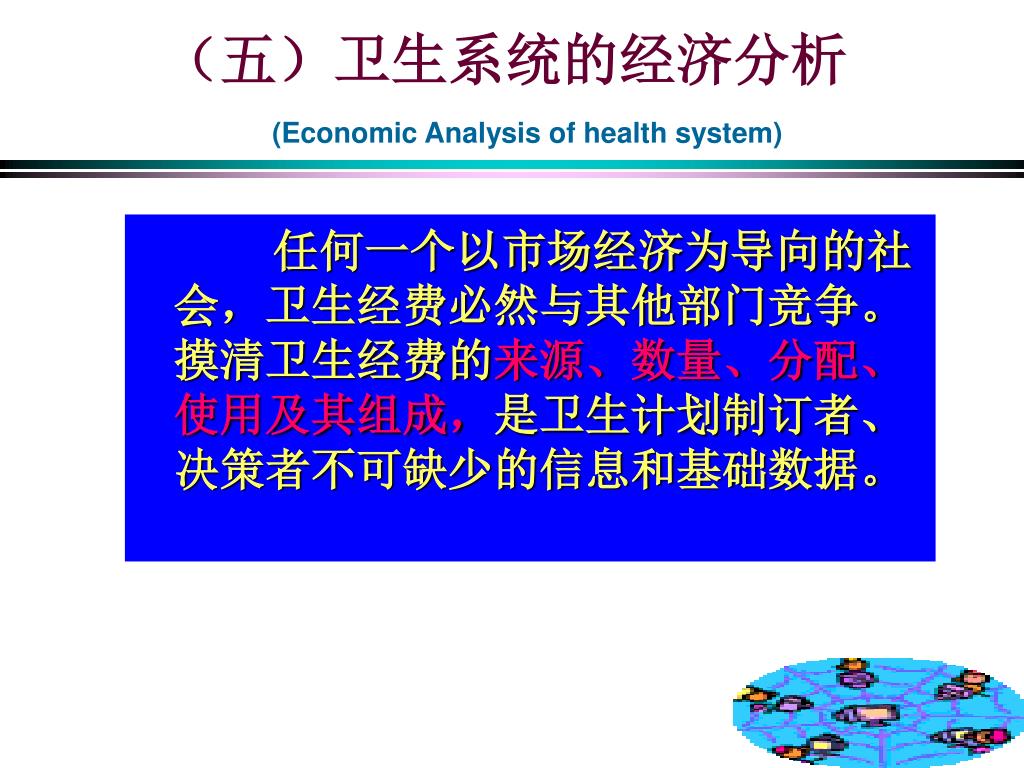 （五）卫生系统的经济分析

(Economic Analysis of health system)

任何一个以市场经济为导向的社会，卫生经费必然与其他部门竞争。摸清卫生经费的来源、数量、分配、使用及其组成，是卫生计划制订者、决策者不可缺少的信息和基础数据。